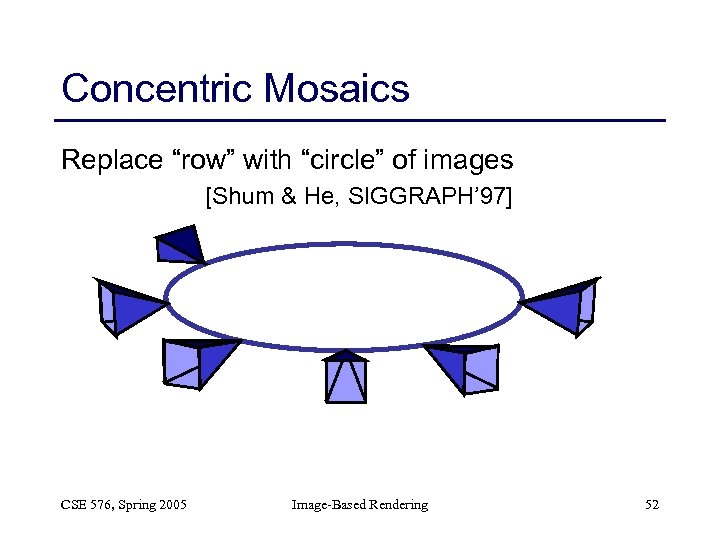 Concentric Mosaics

Replace “row” with “circle” of images

[Shum & He, SIGGRAPH’97]

CSE 576, Spring 2005

Image-Based Rendering

52